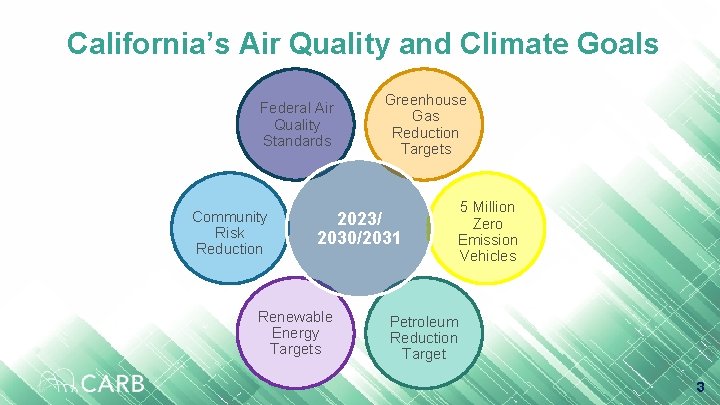 California's Air Quality and Climate Goals

Federal Air Quality Standards

Greenhouse Gas Reduction Targets

Community Risk Reduction

2023/ 2030/2031

5 Million Zero Emission Vehicles

Renewable Energy Targets

Petroleum Reduction Target

CARB

3